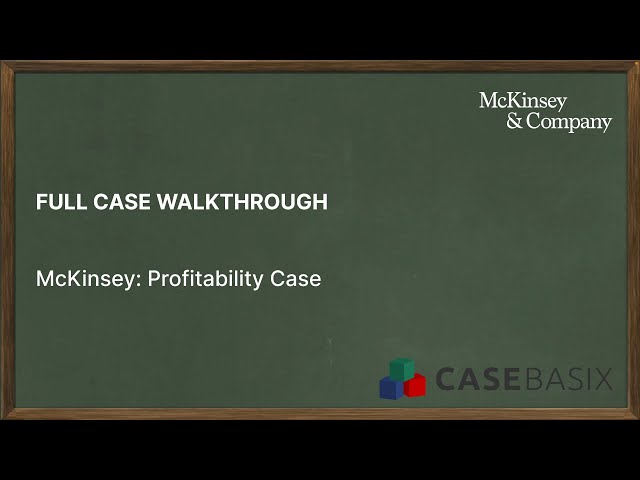 McKinsey
& Company

FULL CASE WALKTHROUGH

McKinsey: Profitability Case

CASEBASIX